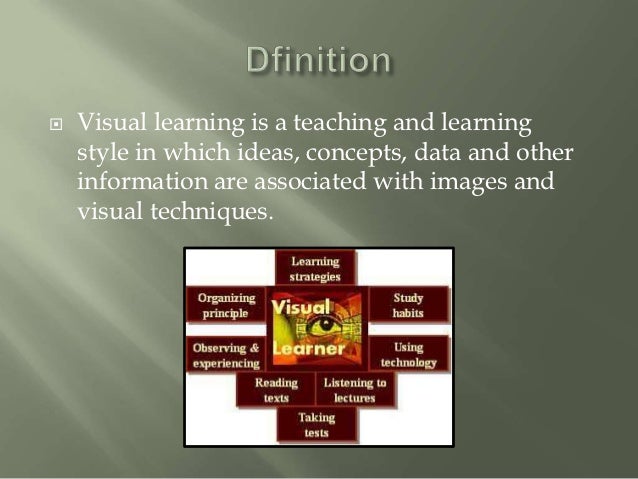 Dfinition

Visual learning is a teaching and learning style in which ideas, concepts, data and other information are associated with images and visual techniques.

Learning strategies

Organizing principle

Visual Learner

Study habits

Observing & experiencing

Using technology

Reading texts

Listening to lectures

Taking tests